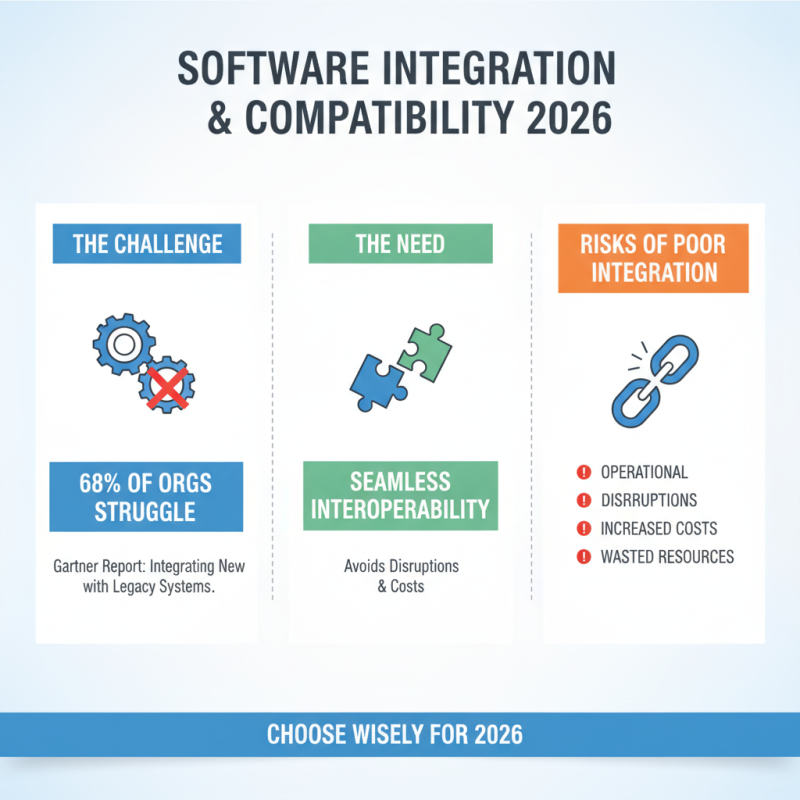 SOFTWARE INTEGRATION & COMPATIBILITY 2026

THE CHALLENGE

68% OF ORGS STRUGGLE

Gartner Report: Integrating New with Legacy Systems.

THE NEED

SEAMLESS INTEROPERABILITY

Avoids Disruptions & Costs

RISKS OF POOR INTEGRATION

OPERATIONAL

DISRRUPTIONS

INCREASED COSTS

WASTED RESOURCES

CHOOSE WISELY FOR 2026